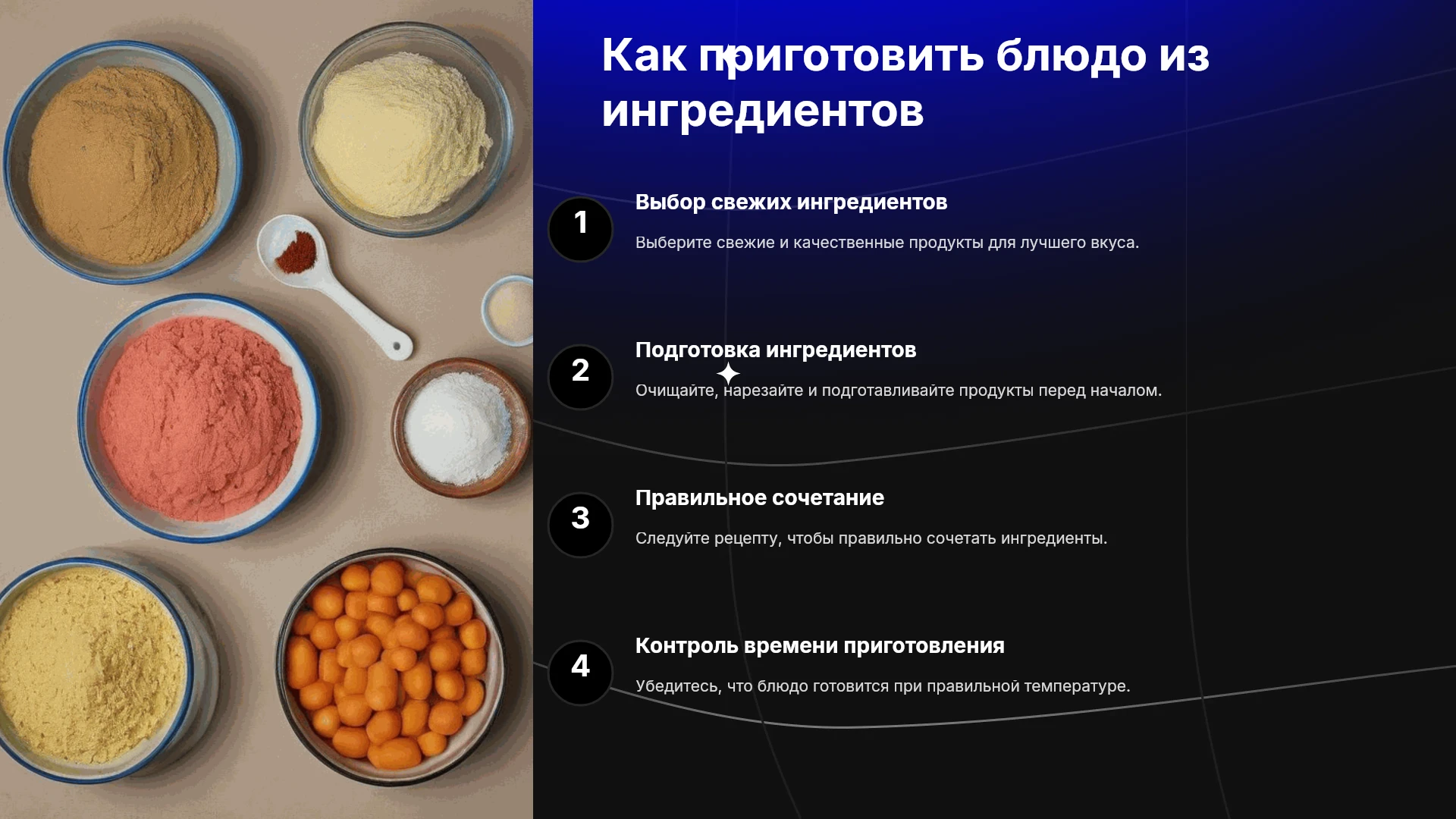 Как приготовить блюдо из ингредиентов

1

Выбор свежих ингредиентов

Выберите свежие и качественные продукты для лучшего вкуса.

2

Подготовка ингредиентов

Очищайте, нарезайте и подготавливайте продукты перед началом.

3

Правильное сочетание

Следуйте рецепту, чтобы правильно сочетать ингредиенты.

4

Контроль времени приготовления

Убедитесь, что блюдо готовится при правильной температуре.